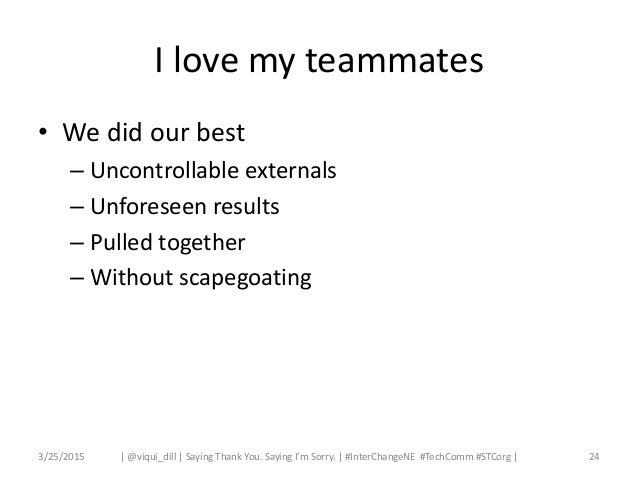 I love my teammates

• We did our best
– Uncontrollable externals
– Unforeseen results
– Pulled together
– Without scapegoating

3/25/2015 | @viqui_dill | Saying Thank You. Saying I'm Sorry. | #InterChangeNE #TechComm #STCorg | 24